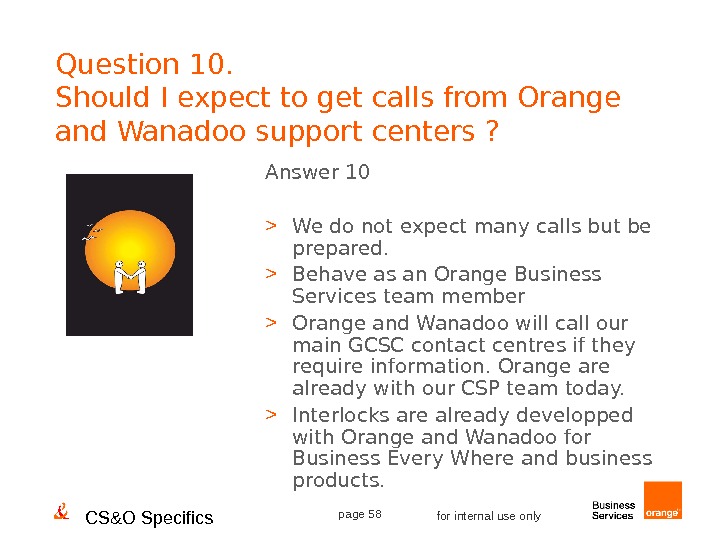 Question 10.
Should I expect to get calls from Orange and Wanadoo support centers ?

Answer 10

> We do not expect many calls but be prepared.
> Behave as an Orange Business Services team member
> Orange and Wanadoo will call our main GCSC contact centres if they require information. Orange are already with our CSP team today.
> Interlocks are already developped with Orange and Wanadoo for Business Every Where and business products.

& CS&O Specifics

page 58

for internal use only

Business Services

orange